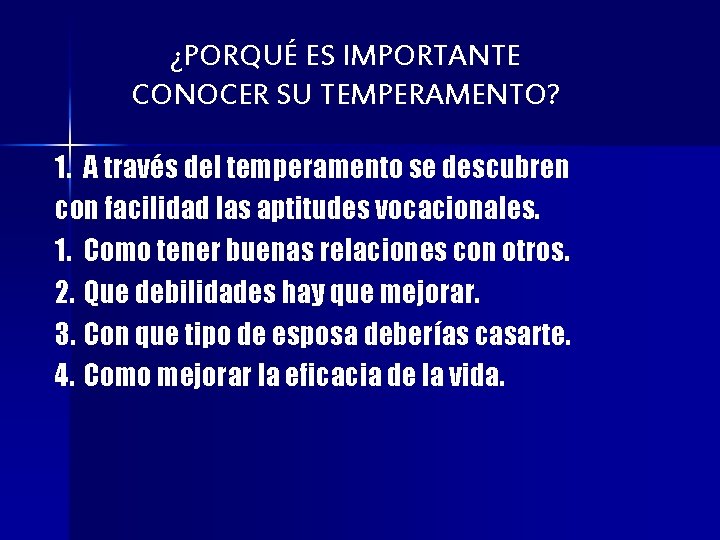 ¿PORQUÉ ES IMPORTANTE CONOCER SU TEMPERAMENTO?

1. A través del temperamento se descubren con facilidad las aptitudes vocacionales.
1. Como tener buenas relaciones con otros.
2. Que debilidades hay que mejorar.
3. Con que tipo de esposa deberías casarte.
4. Como mejorar la eficacia de la vida.